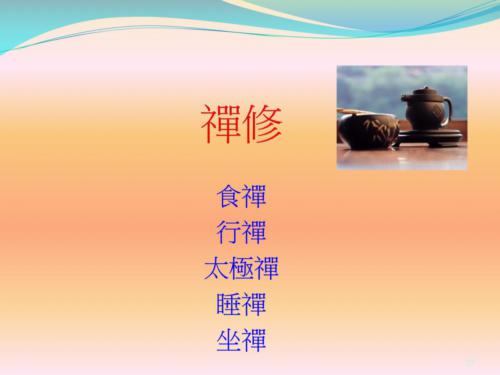 禪修

食禪
行禪
太極禪
睡禪
坐禪